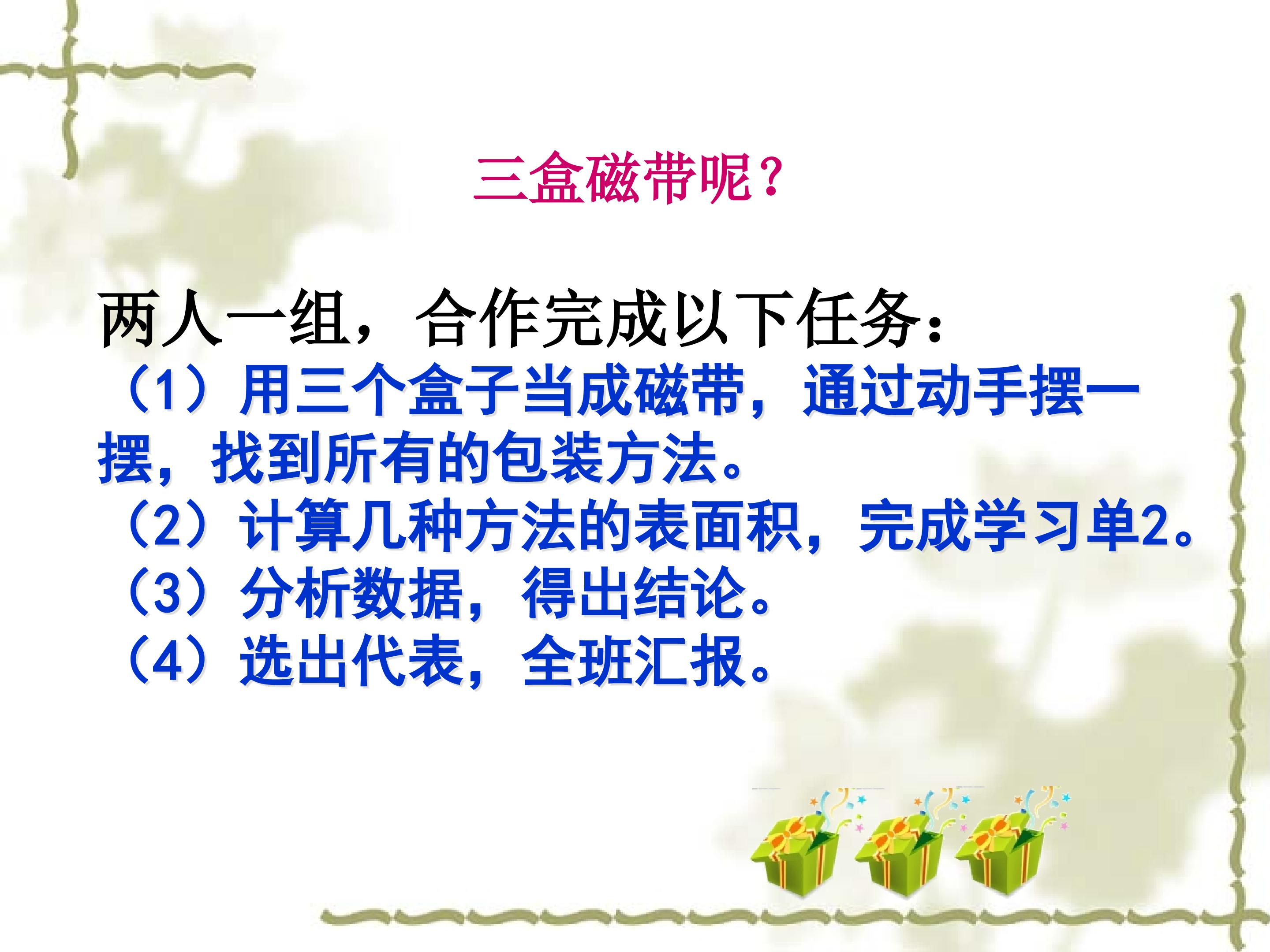 三盒磁带呢？

两人一组，合作完成以下任务：
（1）用三个盒子当成磁带，通过动手摆一摆，找到所有的包装方法。
（2）计算几种方法的表面积，完成学习单2。
（3）分析数据，得出结论。
（4）选出代表，全班汇报。